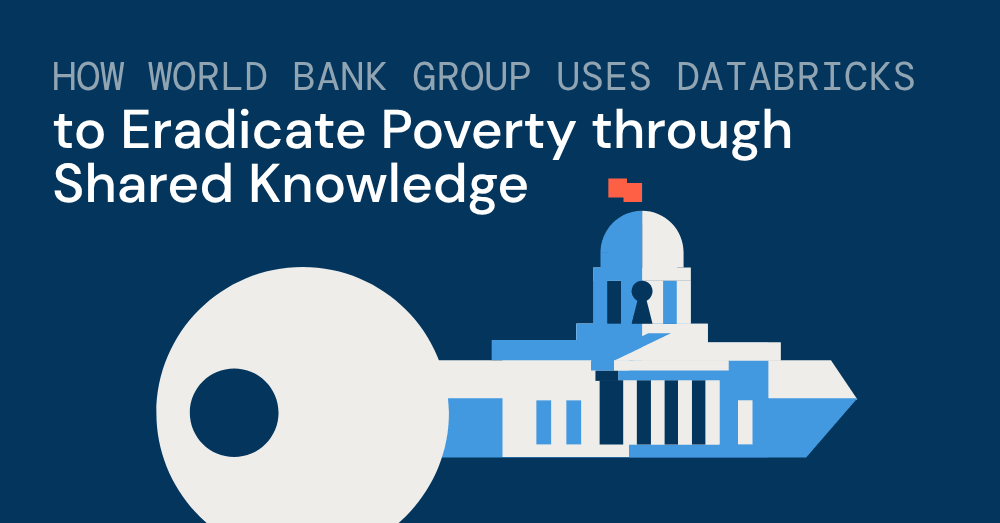 HOW WORLD BANK GROUP USES DATABRICKS
to Eradicate Poverty through Shared Knowledge